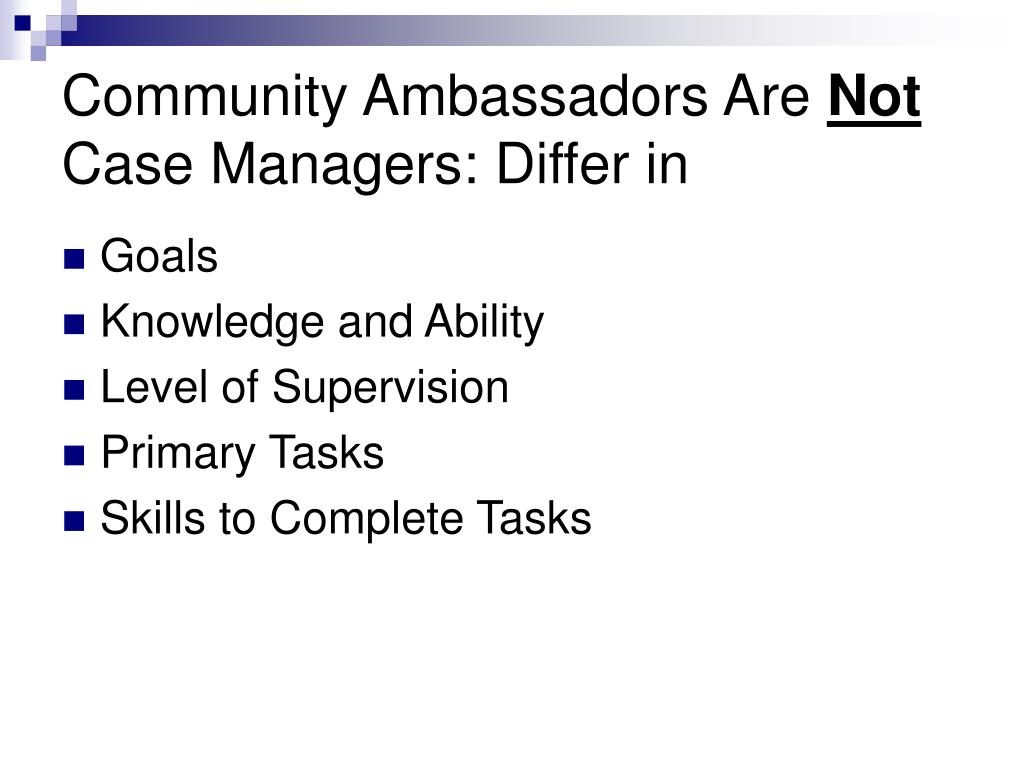 Community Ambassadors Are Not Case Managers: Differ in

- Goals
- Knowledge and Ability
- Level of Supervision
- Primary Tasks
- Skills to Complete Tasks